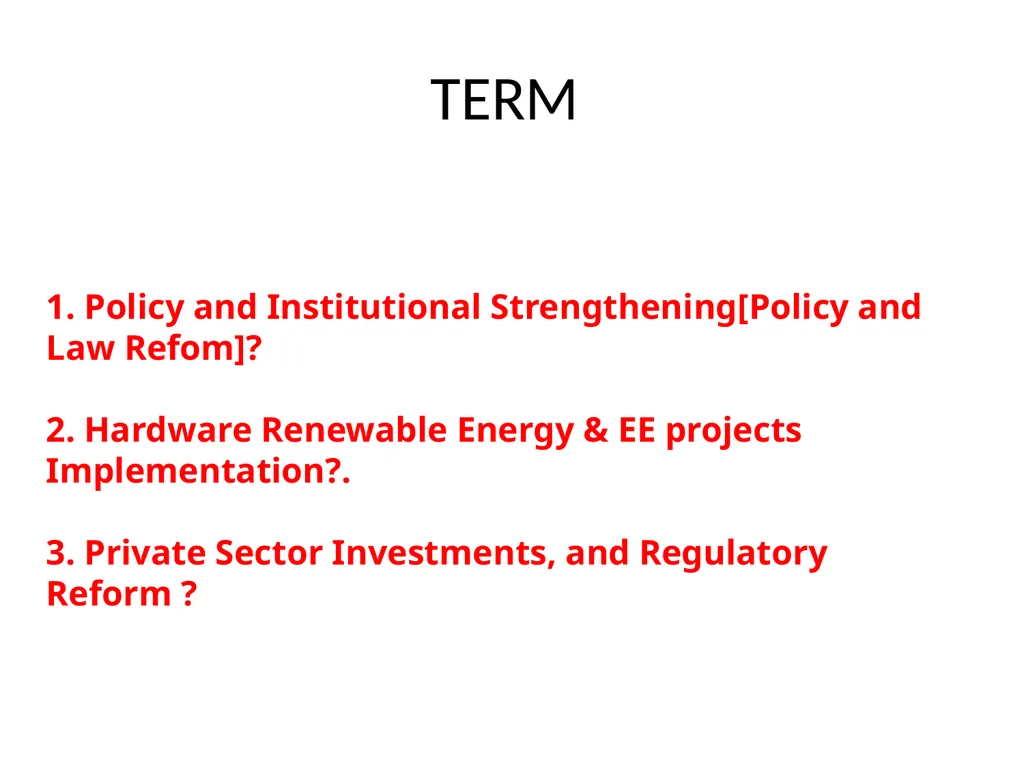 TERM

1. Policy and Institutional Strengthening[Policy and Law Refom]?

2. Hardware Renewable Energy & EE projects Implementation?.

3. Private Sector Investments, and Regulatory Reform ?